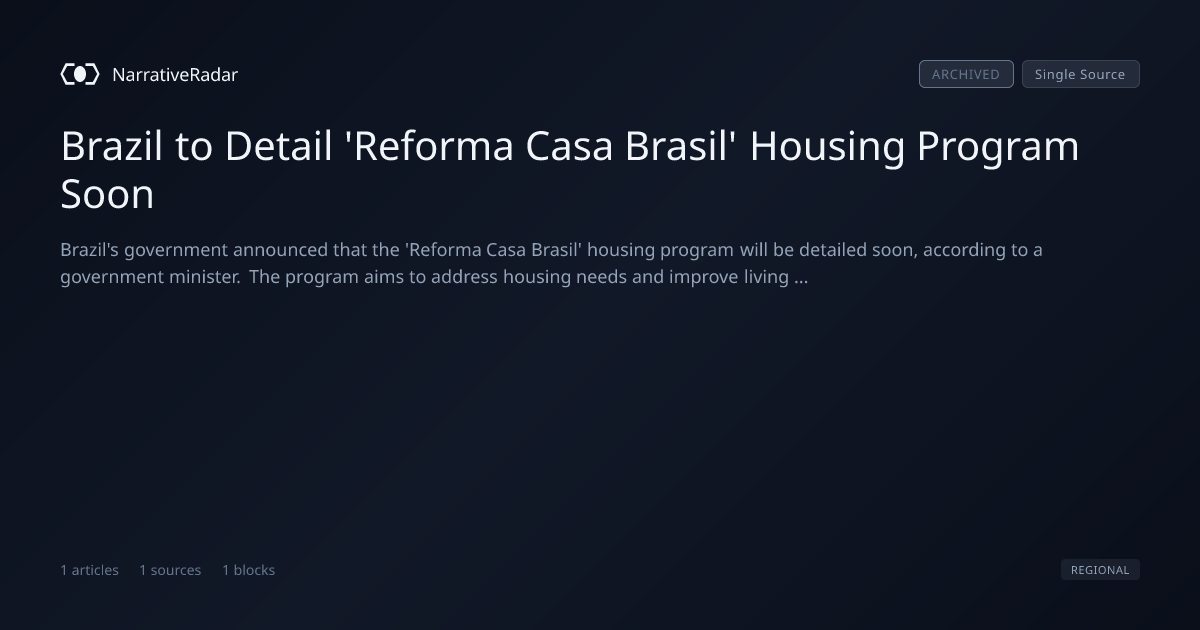 NarrativeRadar

ARCHIVED
Single Source

Brazil to Detail 'Reforma Casa Brasil' Housing Program Soon

Brazil's government announced that the 'Reforma Casa Brasil' housing program will be detailed soon, according to a government minister. The program aims to address housing needs and improve living ...

1 articles
1 sources
1 blocks

REGIONAL